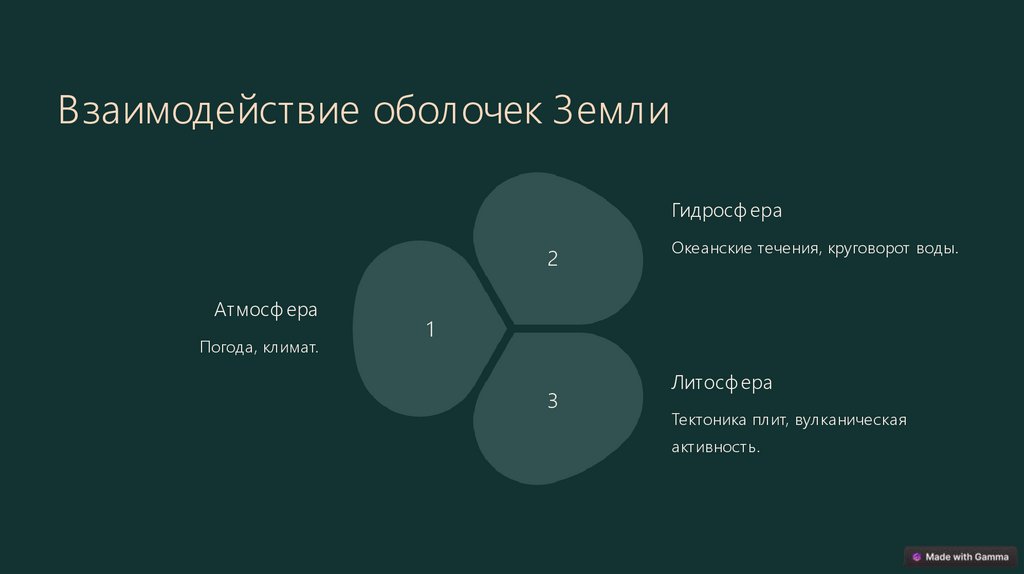 Взаимодействие оболочек Земли

Атмосфера

Погода, климат.

1

2

Гидросфера

Океанские течения, круговорот воды.

3

Литосфера

Тектоника плит, вулканическая активность.

Made with Gamma